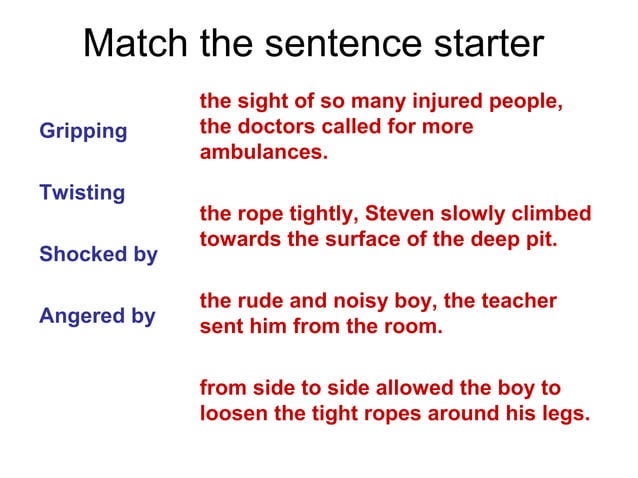 Match the sentence starter

Gripping

Twisting

Shocked by

Angered by

the sight of so many injured people, the doctors called for more ambulances.

the rope tightly, Steven slowly climbed towards the surface of the deep pit.

the rude and noisy boy, the teacher sent him from the room.

from side to side allowed the boy to loosen the tight ropes around his legs.